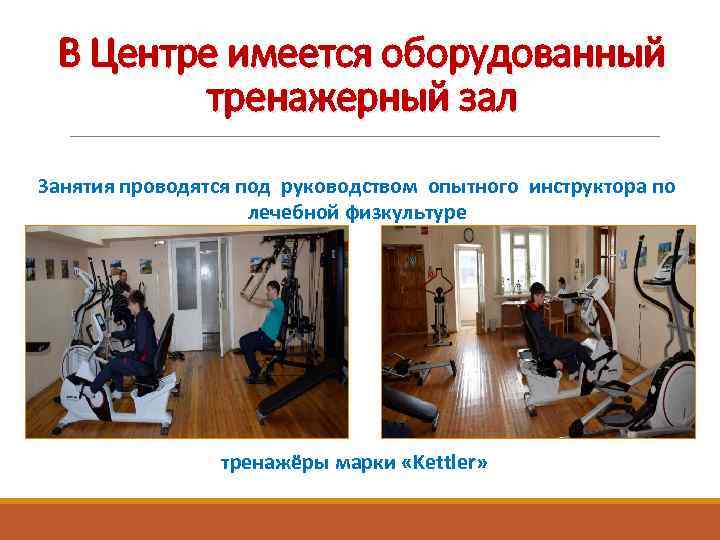 В Центре имеется оборудованный тренажерный зал

Занятия проводятся под руководством опытного инструктора по лечебной физкультуре

тренажёры марки «Kettler»